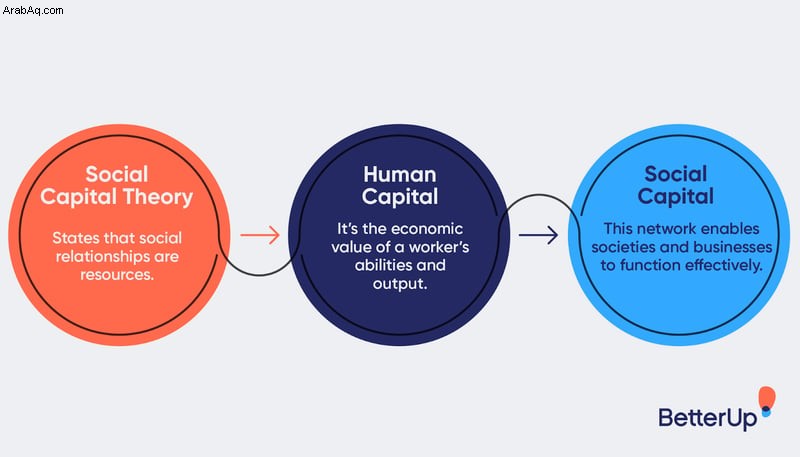 ArabAq.com

Social Capital Theory

States that social relationships are resources.

Human Capital

It's the economic value of a worker's abilities and output.

Social Capital

This network enables societies and businesses to function effectively.

BetterUp